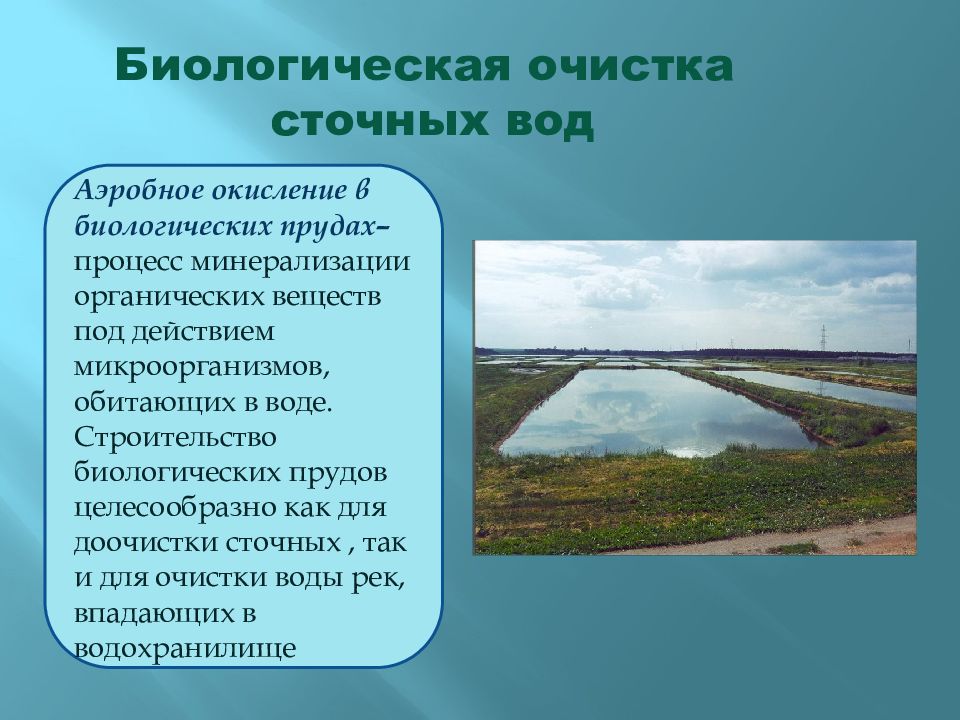 Биологическая очистка сточных вод

Аэробное окисление в биологических прудах– процесс минерализации органических веществ под действием микроорганизмов, обитающих в воде. Строительство биологических прудов целесообразно как для доочистки сточных , так и для очистки воды рек, впадающих в водохранилище